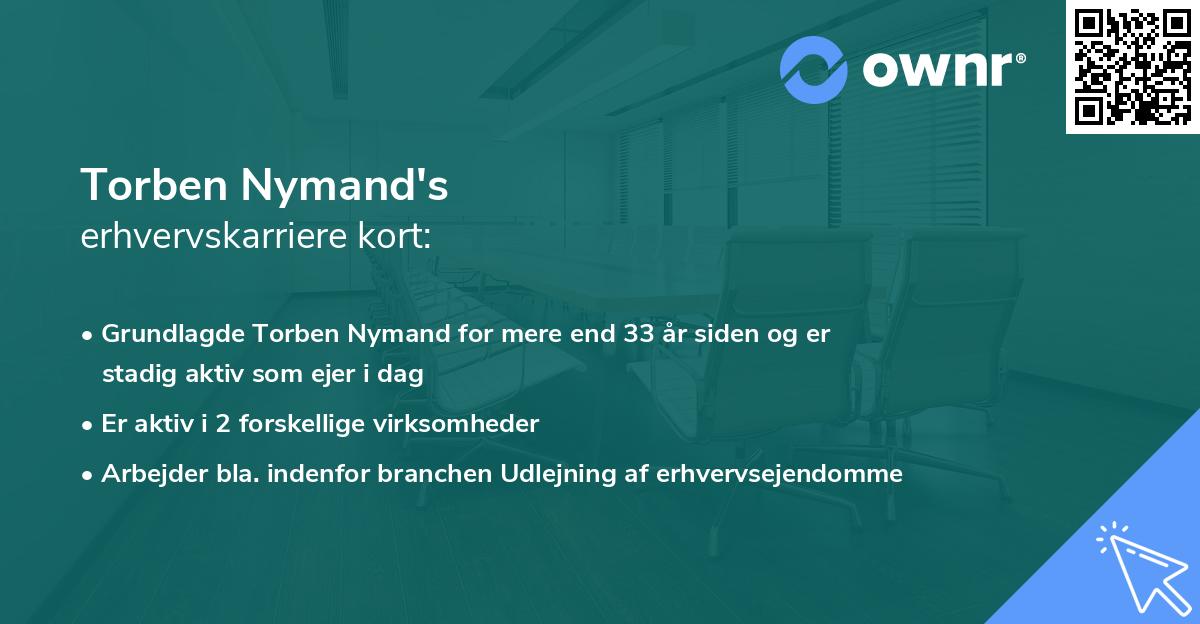 ownr®

Torben Nymand's
erhvervskarriere kort:

• Grundlagde Torben Nymand for mere end 33 år siden og er stadig aktiv som ejer i dag
• Er aktiv i 2 forskellige virksomheder
• Arbejder bla. indenfor branchen Udlejning af erhvervsejendomme